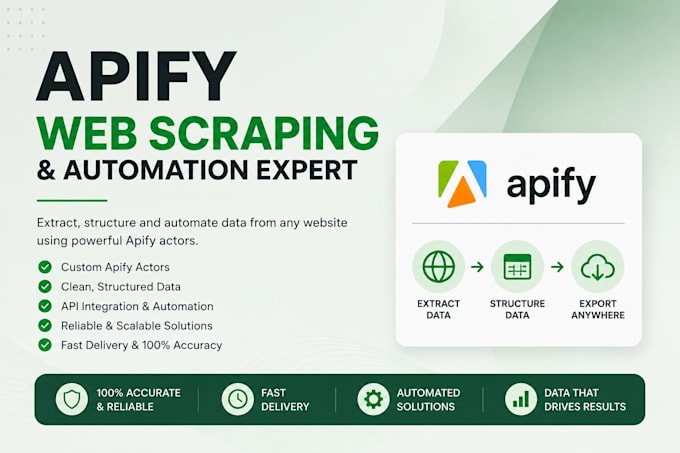 APIFY
WEB SCRAPING
& AUTOMATION EXPERT

Extract, structure and automate data from any website using powerful Apify actors.

Custom Apify Actors
Clean, Structured Data
API Integration & Automation
Reliable & Scalable Solutions
Fast Delivery & 100% Accuracy

apify

EXTRACT DATA
STRUCTURE DATA
EXPORT ANYWHERE

100% ACCURATE & RELIABLE
FAST DELIVERY
AUTOMATED SOLUTIONS
DATA THAT DRIVES RESULTS